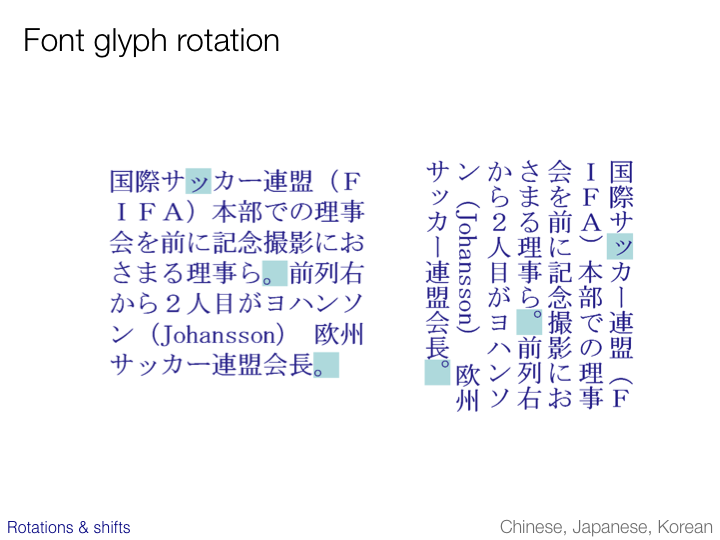 Font glyph rotation

国際サッカー連盟（FIFA）本部での理事会を前に記念撮影におさまる理事ら。前列右から２人目がヨハンソン（Johansson） 欧州サッカー連盟会長。

国際サッカー連盟（FIFA）本部での理事会を前に記念撮影におさまる理事ら。前列右から２人目がヨハンソン（Johansson） 欧州サッカー連盟会長。

Rotations & shifts

Chinese, Japanese, Korean